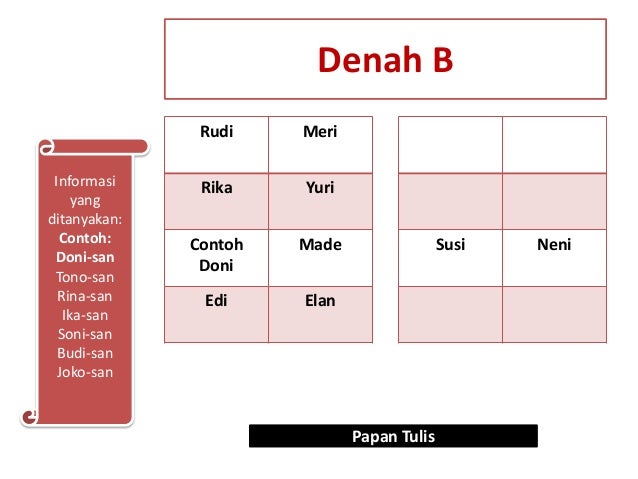 Denah B

Informasi yang ditanyakan:
Contoh:
Doni-san
Tono-san
Rina-san
Ika-san
Soni-san
Budi-san
Joko-san

| Rudi | Meri |
|---|---|
| Rika | Yuri |
| Contoh Doni | Made |
| Edi | Elan |

| | |
|---|---|
| | |
| Susi | Neni |
| | |

Papan Tulis